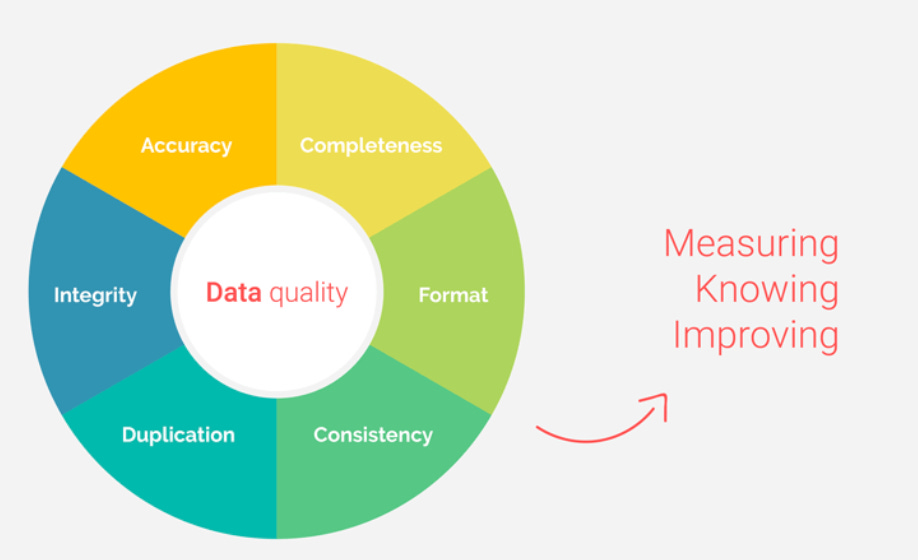 Accuracy
Completeness
Integrity
Data quality
Format
Duplication
Consistency

Measuring
Knowing
Improving